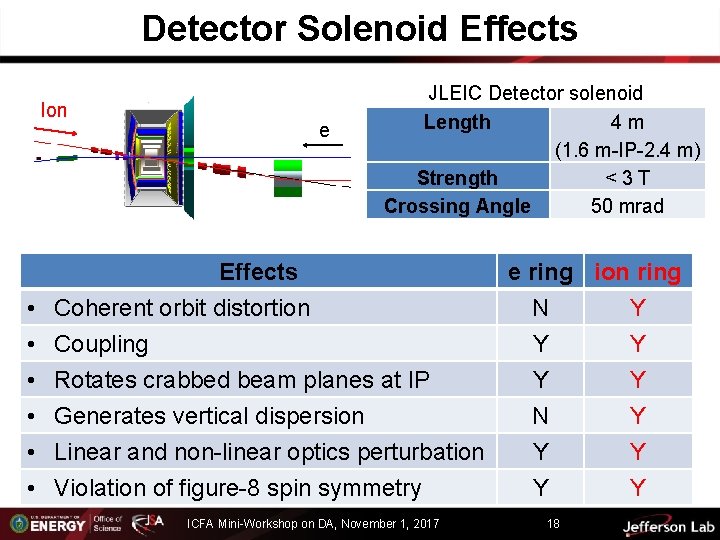 Detector Solenoid Effects

Ion

e

JLEIC Detector solenoid

| Length | 4 m (1.6 m-IP-2.4 m) |
|---|---|
| Strength | < 3 T |
| Crossing Angle | 50 mrad |

| Effects | e ring | ion ring |
|---|---|---|
| • Coherent orbit distortion | N | Y |
| • Coupling | Y | Y |
| • Rotates crabbed beam planes at IP | Y | Y |
| • Generates vertical dispersion | N | Y |
| • Linear and non-linear optics perturbation | Y | Y |
| • Violation of figure-8 spin symmetry | Y | Y |

U.S. DEPARTMENT OF ENERGY Office of Science JSA ICFA Mini-Workshop on DA, November 1, 2017 18 Jefferson Lab